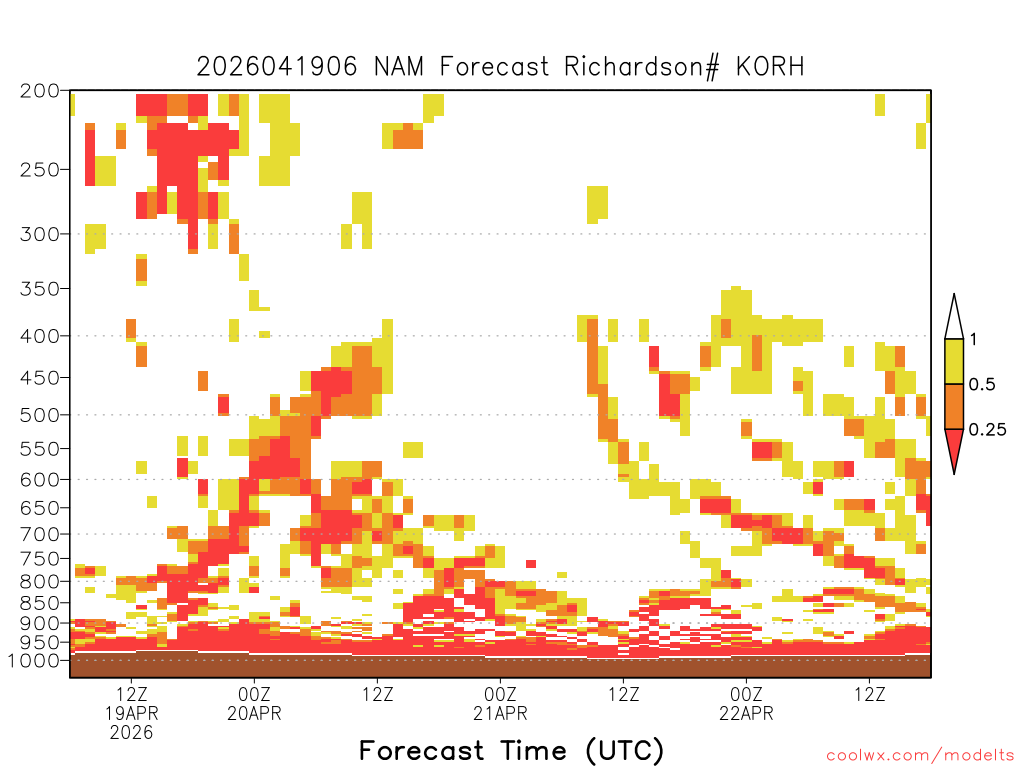 2026041906 NAM Forecast Richardson# KORH

200
250
300
350
400
450
500
550
600
650
700
750
800
850
900
950
1000

1
0.5
0.25

12Z 19APR 2026
00Z 20APR
12Z
00Z 21APR
12Z
00Z 22APR
12Z

Forecast Time (UTC)

coolwx.com/modelts